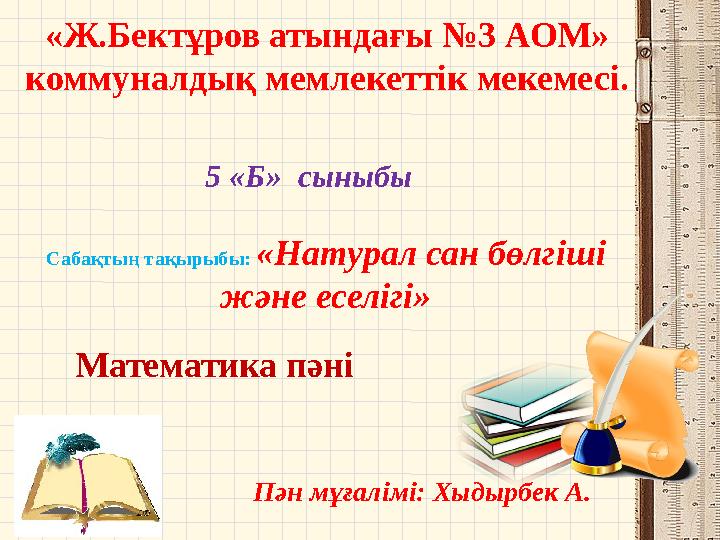 «Ж.Бектұров атындағы №3 АОМ» коммуналдық мемлекеттік мекемесі.

5 «Б» сыныбы

Сабақтың тақырыбы: «Натурал сан бөлгіші және еселігі»

Математика пәні

Пән мұғалімі: Хыдырбек А.